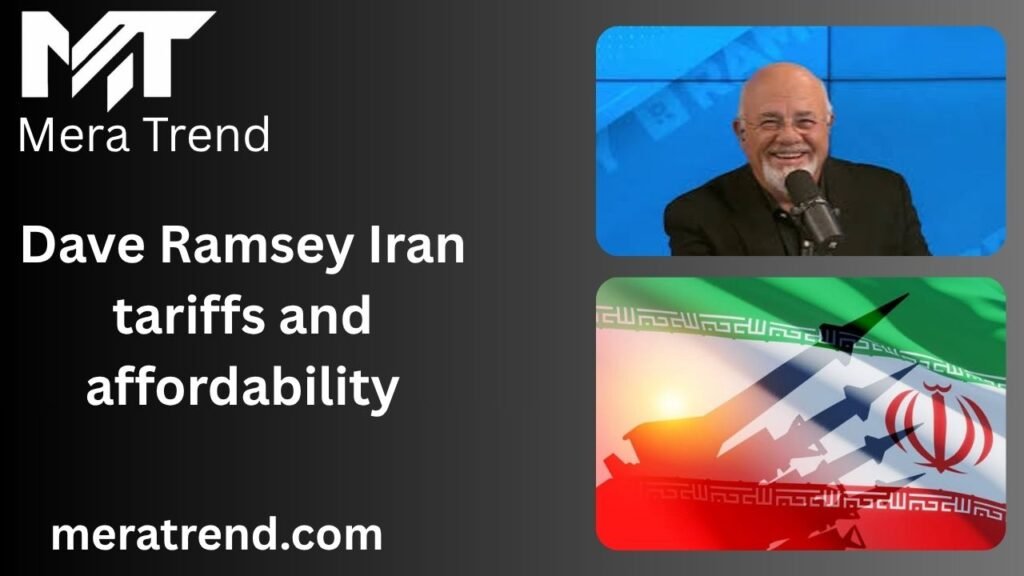 MT
Mera Trend

Dave Ramsey Iran tariffs and affordability

meratrend.com